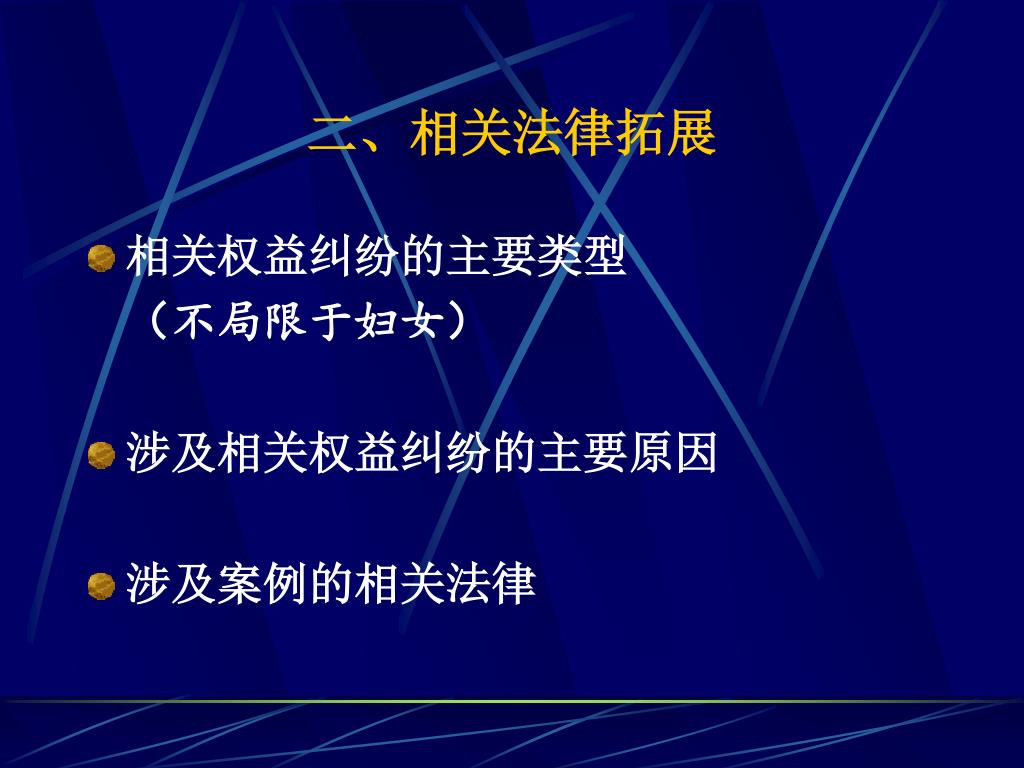 二、相关法律拓展

相关权益纠纷的主要类型
（不局限于妇女）

涉及相关权益纠纷的主要原因

涉及案例的相关法律